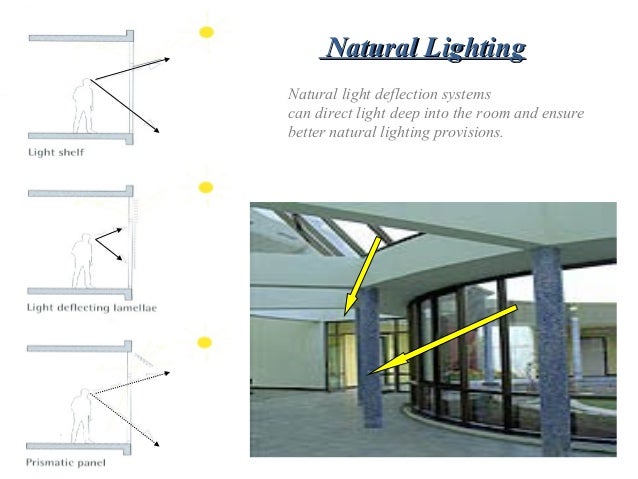 Natural Lighting

Natural light deflection systems can direct light deep into the room and ensure better natural lighting provisions.

Light shelf

Light deflecting lamellae

Prismatic panel